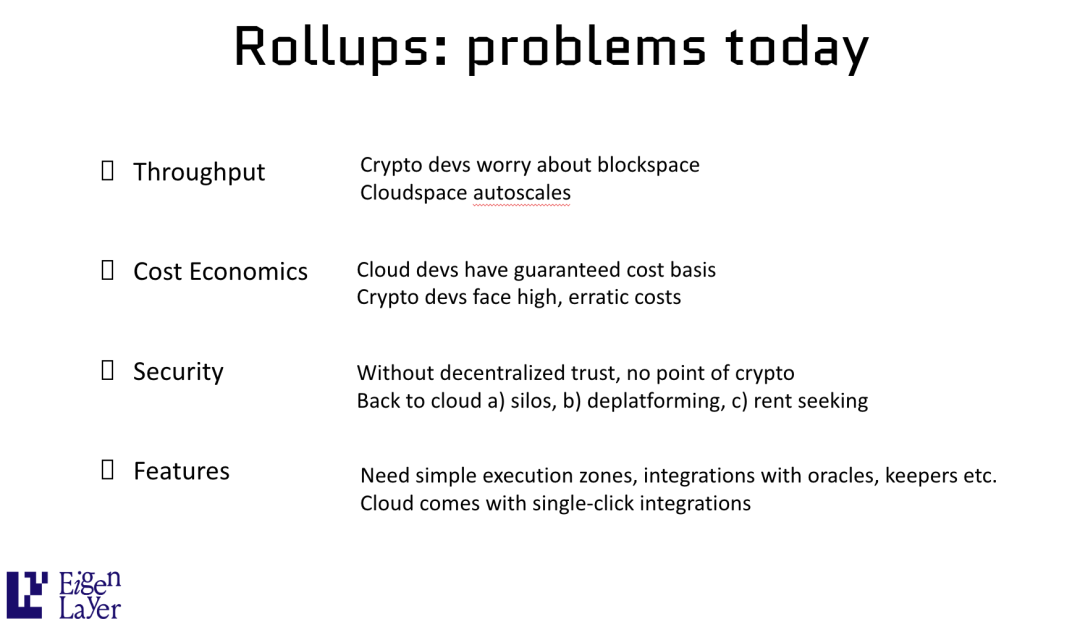 Rollups: problems today

Throughput

Crypto devs worry about blockspace
Cloudspace autoscales

Cost Economics

Cloud devs have guaranteed cost basis
Crypto devs face high, erratic costs

Security

Without decentralized trust, no point of crypto
Back to cloud a) silos, b) deplatforming, c) rent seeking

Features

Need simple execution zones, integrations with oracles, keepers etc.
Cloud comes with single-click integrations

Eigen Layer